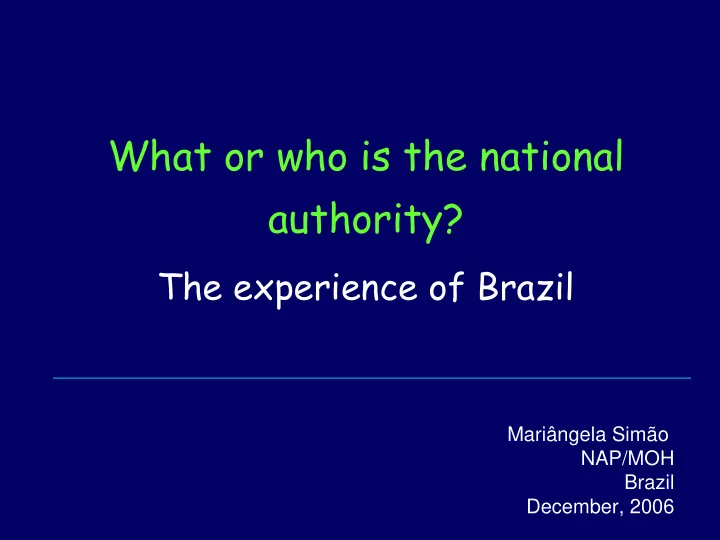 What or who is the national authority?

The experience of Brazil

Mariângela Simão
NAP/MOH
Brazil
December, 2006